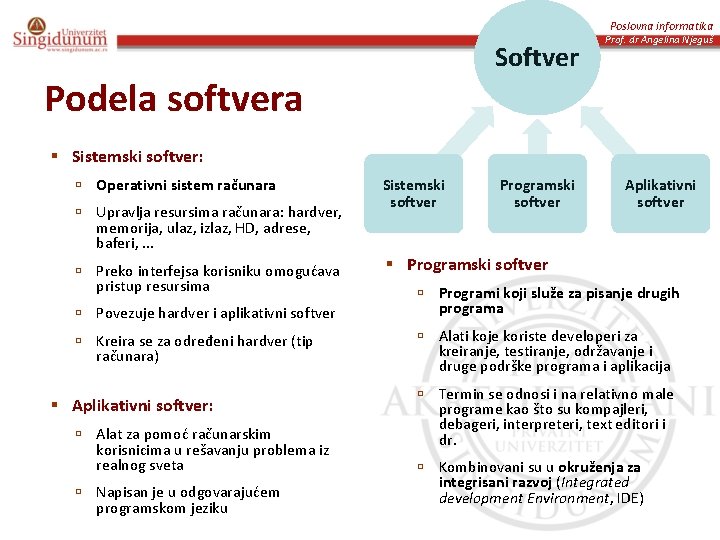 Univerzitet Singidunum
www.singidunum.ac.rs

Poslovna informatika
Prof. dr Angelina Njeguš

Podela softvera

Softver

Sistemski softver

Programski softver

Aplikativni softver

▪ Sistemski softver:
▫ Operativni sistem računara
▫ Upravlja resursima računara: hardver, memorija, ulaz, izlaz, HD, adrese, baferi, ...
▫ Preko interfejsa korisniku omogućava pristup resursima
▫ Povezuje hardver i aplikativni softver
▫ Kreira se za određeni hardver (tip računara)

▪ Aplikativni softver:
▫ Alat za pomoć računarskim korisnicima u rešavanju problema iz realnog sveta
▫ Napisan je u odgovarajućem programskom jeziku

▪ Programski softver
▫ Programi koji služe za pisanje drugih programa
▫ Alati koje koriste developeri za kreiranje, testiranje, održavanje i druge podrške programa i aplikacija
▫ Termin se odnosi i na relativno male programe kao što su kompajleri, debageri, interpreteri, text editori i dr.
▫ Kombinovani su u okruženja za integrisani razvoj (Integrated development Environment, IDE)